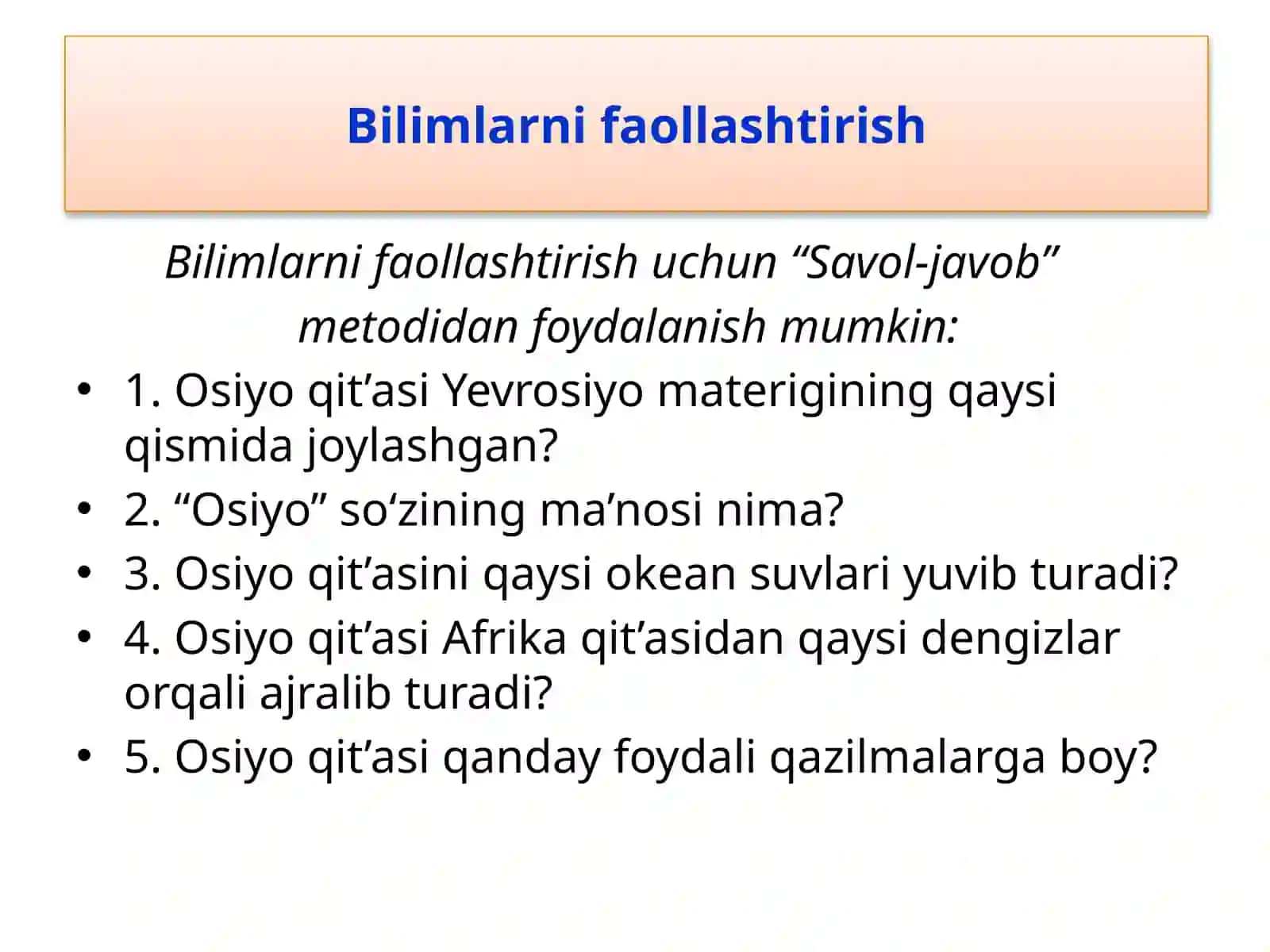 Bilimlarni faollashtirish

Bilimlarni faollashtirish uchun “Savol-javob” metodidan foydalanish mumkin:

• 1. Osiyo qit’asi Yevrosiyo materigining qaysi qismida joylashgan?
• 2. “Osiyo” so‘zining ma’nosi nima?
• 3. Osiyo qit’asini qaysi okean suvlari yuvib turadi?
• 4. Osiyo qit’asi Afrika qit’asidan qaysi dengizlar orqali ajralib turadi?
• 5. Osiyo qit’asi qanday foydali qazilmalarga boy?